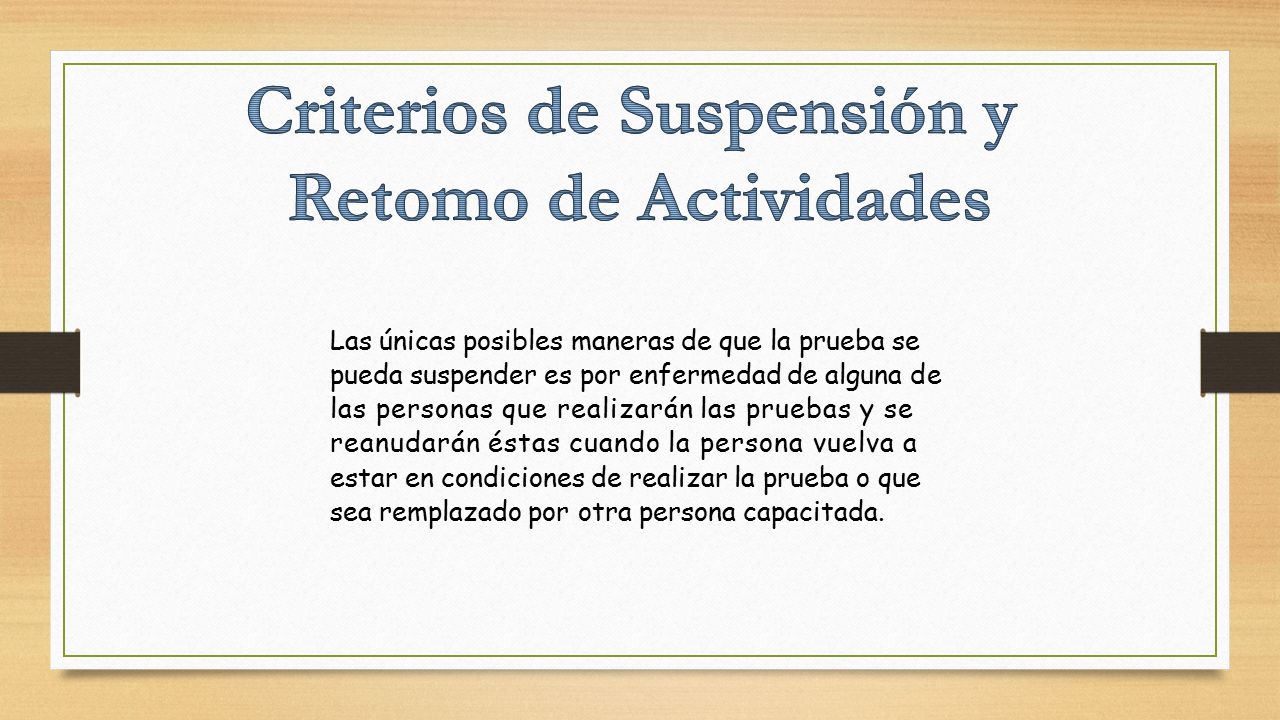 Criterios de Suspensión y Retomo de Actividades

Las únicas posibles maneras de que la prueba se pueda suspender es por enfermedad de alguna de las personas que realizarán las pruebas y se reanudarán éstas cuando la persona vuelva a estar en condiciones de realizar la prueba o que sea remplazado por otra persona capacitada.